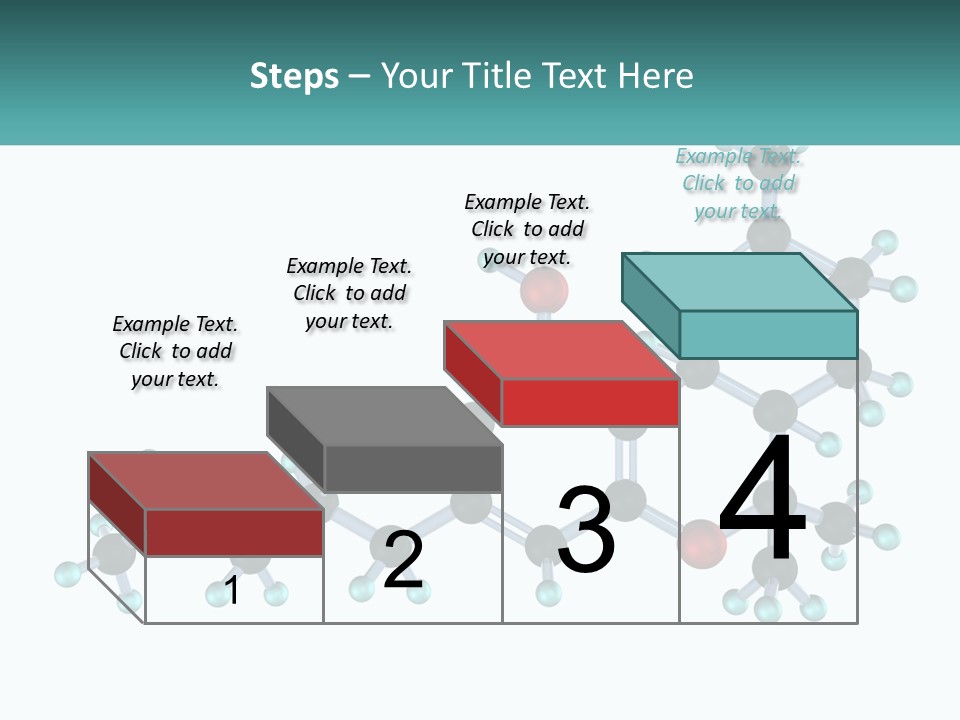 Steps – Your Title Text Here

Example Text. Click to add your text.

Example Text. Click to add your text.

Example Text. Click to add your text.

Example Text. Click to add your text.

1

2

3

4